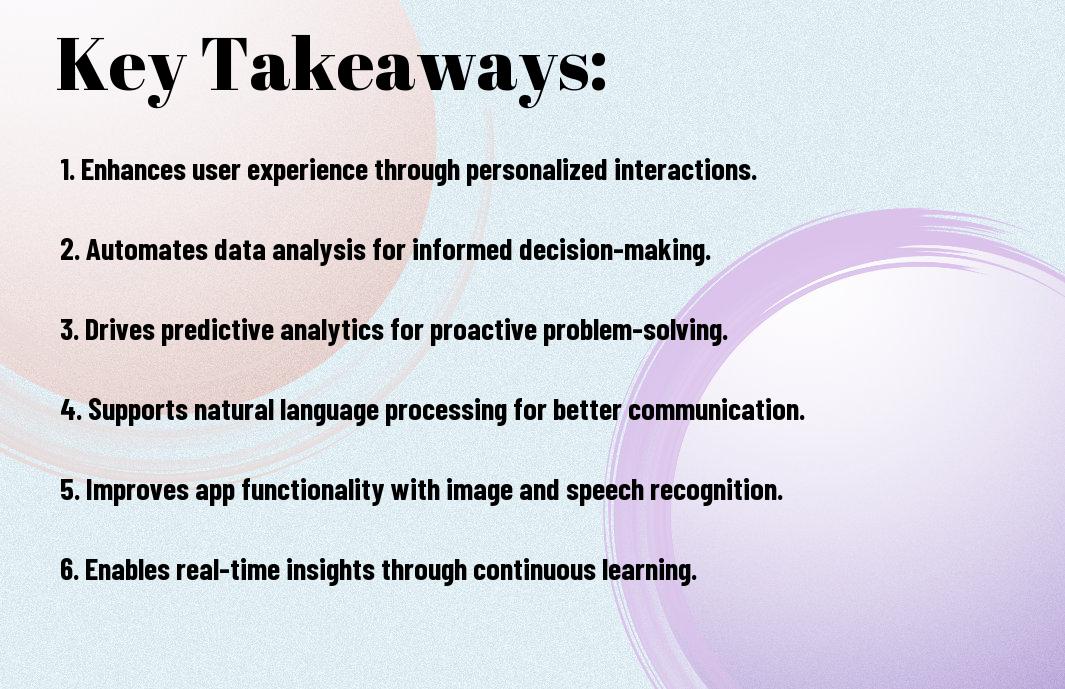 Key Takeaways:

1. Enhances user experience through personalized interactions.

2. Automates data analysis for informed decision-making.

3. Drives predictive analytics for proactive problem-solving.

4. Supports natural language processing for better communication.

5. Improves app functionality with image and speech recognition.

6. Enables real-time insights through continuous learning.